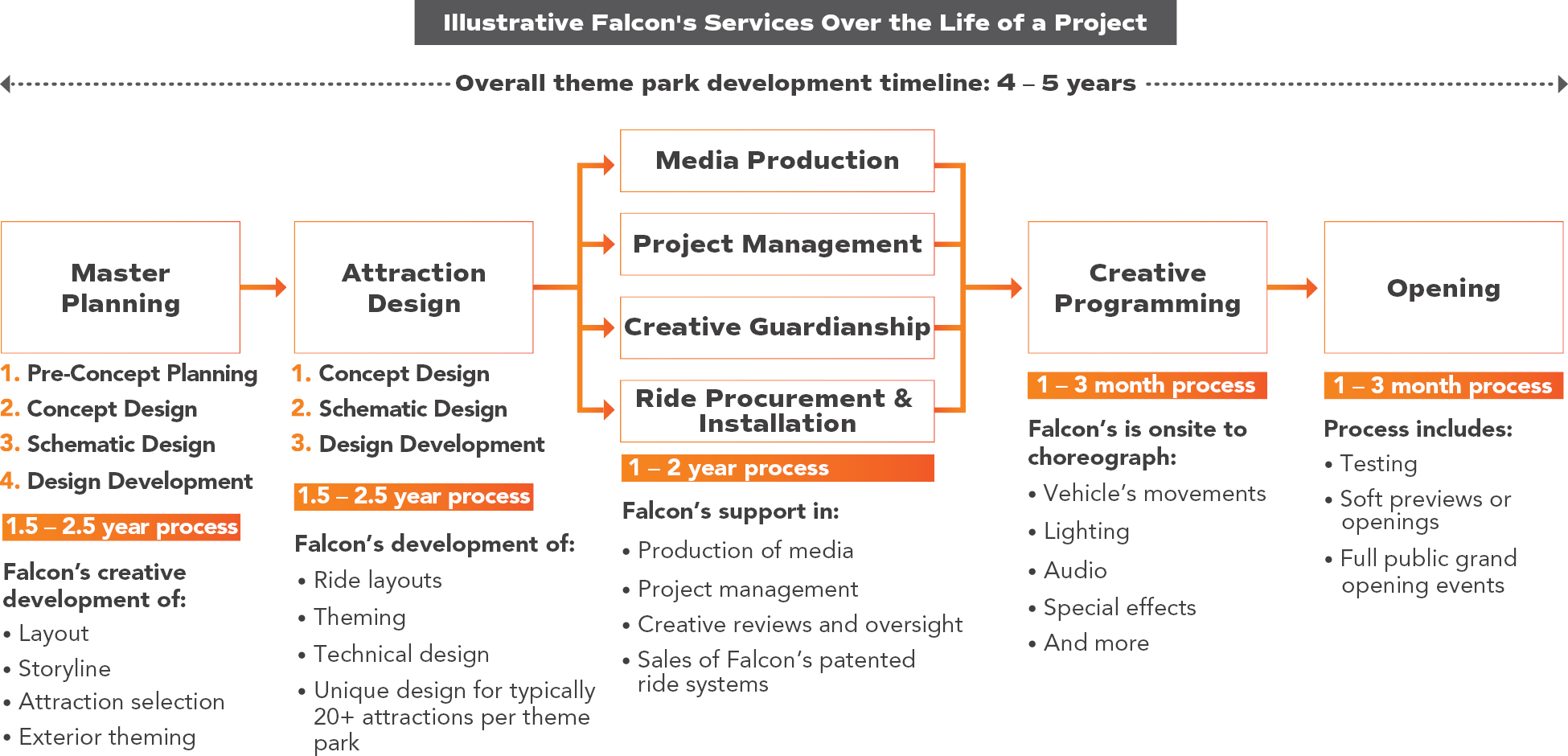 Illustrative Falcon's Services Over the Life of a Project

Overall theme park development timeline: 4 – 5 years

Master Planning

1. Pre-Concept Planning
2. Concept Design
3. Schematic Design
4. Design Development

1.5 – 2.5 year process

Falcon's creative development of:
• Layout
• Storyline
• Attraction selection
• Exterior theming

Attraction Design

1. Concept Design
2. Schematic Design
3. Design Development

1.5 – 2.5 year process

Falcon's development of:
• Ride layouts
• Theming
• Technical design
• Unique design for typically 20+ attractions per theme park

Media Production

Project Management

Creative Guardianship

Ride Procurement & Installation

1 – 2 year process

Falcon's support in:
• Production of media
• Project management
• Creative reviews and oversight
• Sales of Falcon's patented ride systems

Creative Programming

1 – 3 month process

Falcon's is onsite to choreograph:
• Vehicle's movements
• Lighting
• Audio
• Special effects
• And more

Opening

1 – 3 month process

Process includes:
• Testing
• Soft previews or openings
• Full public grand opening events